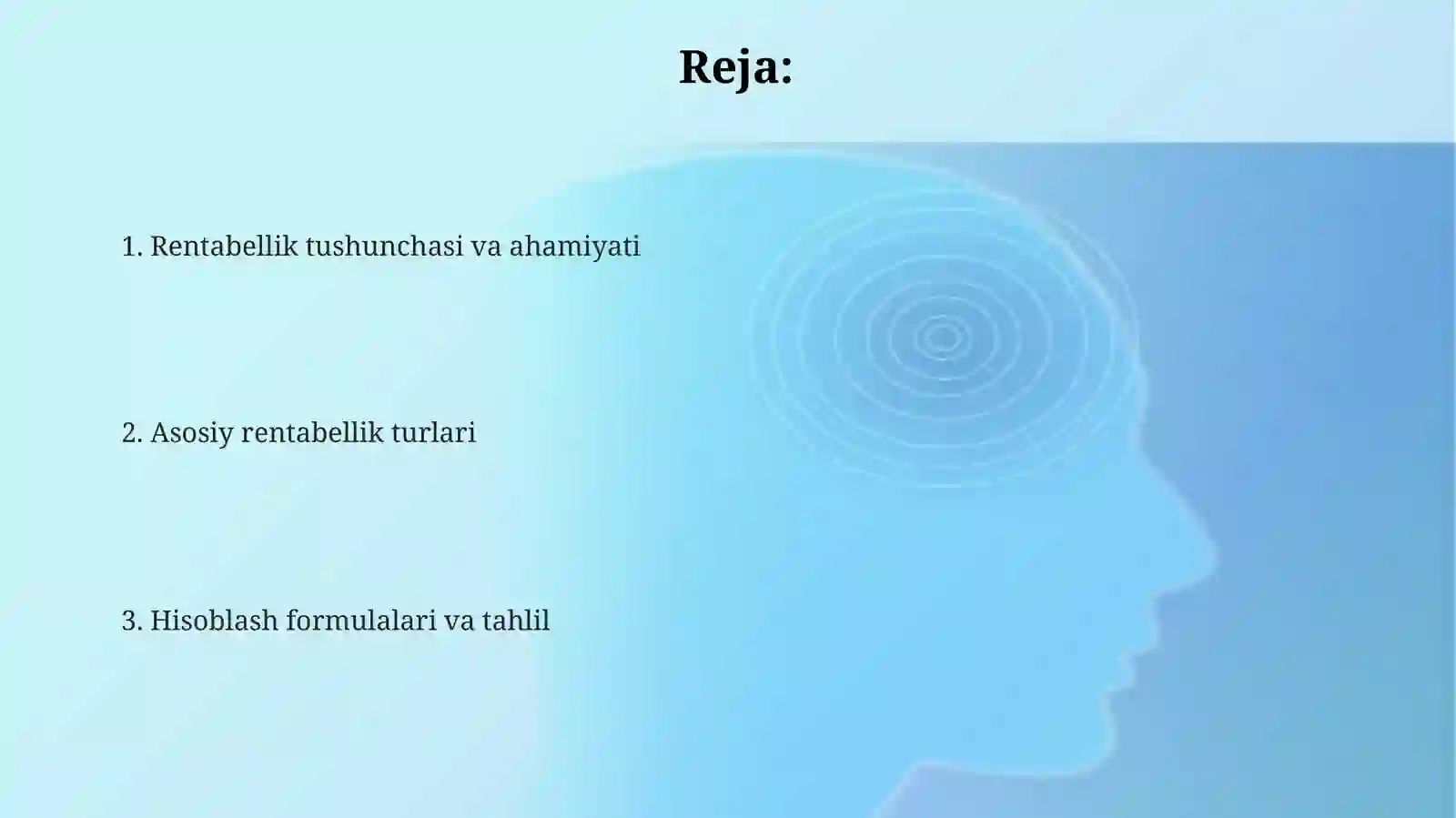 Reja:

1. Rentabellik tushunchasi va ahamiyati

2. Asosiy rentabellik turlari

3. Hisoblash formulalari va tahlil